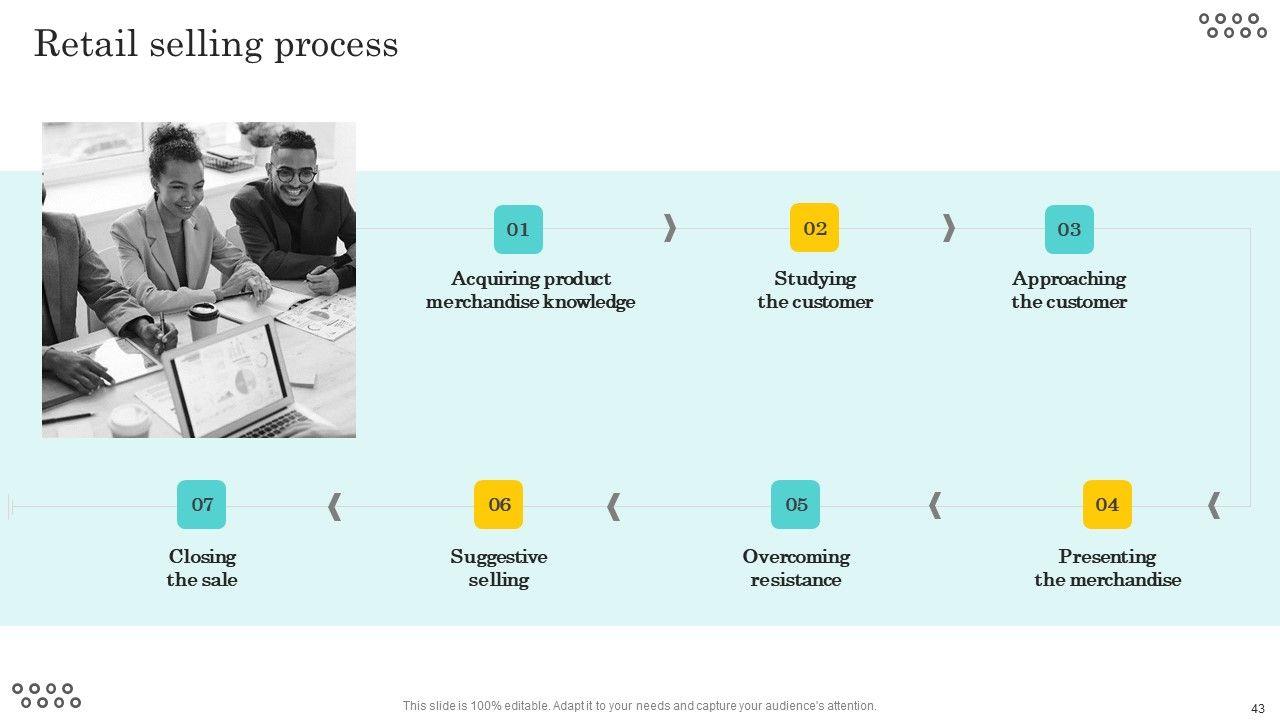 Retail selling process

01
Acquiring product merchandise knowledge

02
Studying the customer

03
Approaching the customer

04
Presenting the merchandise

05
Overcoming resistance

06
Suggestive selling

07
Closing the sale

This slide is 100% editable. Adapt it to your needs and capture your audience's attention.

43